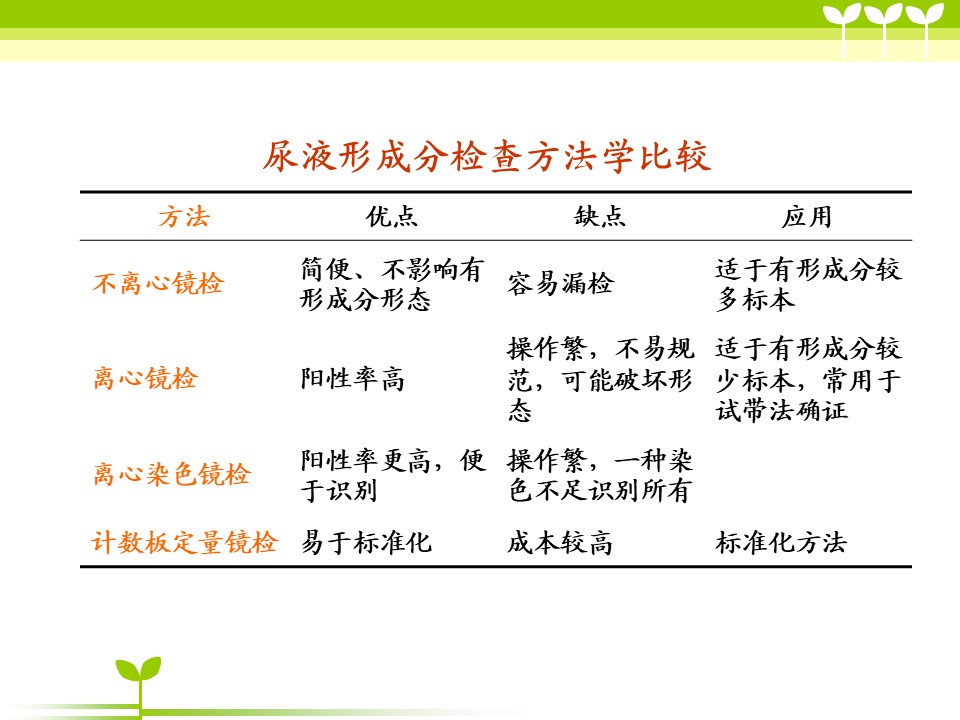 尿液形成分检查方法学比较

| 方法 | 优点 | 缺点 | 应用 |
|---|---|---|---|
| 不离心镜检 | 简便、不影响有形成分形态 | 容易漏检 | 适于有形成分较多标本 |
| 离心镜检 | 阳性率高 | 操作繁，不易规范，可能破坏形态 | 适于有形成分较少标本，常用于试带法确证 |
| 离心染色镜检 | 阳性率更高，便于识别 | 操作繁，一种染色不足识别所有 | |
| 计数板定量镜检 | 易于标准化 | 成本较高 | 标准化方法 |